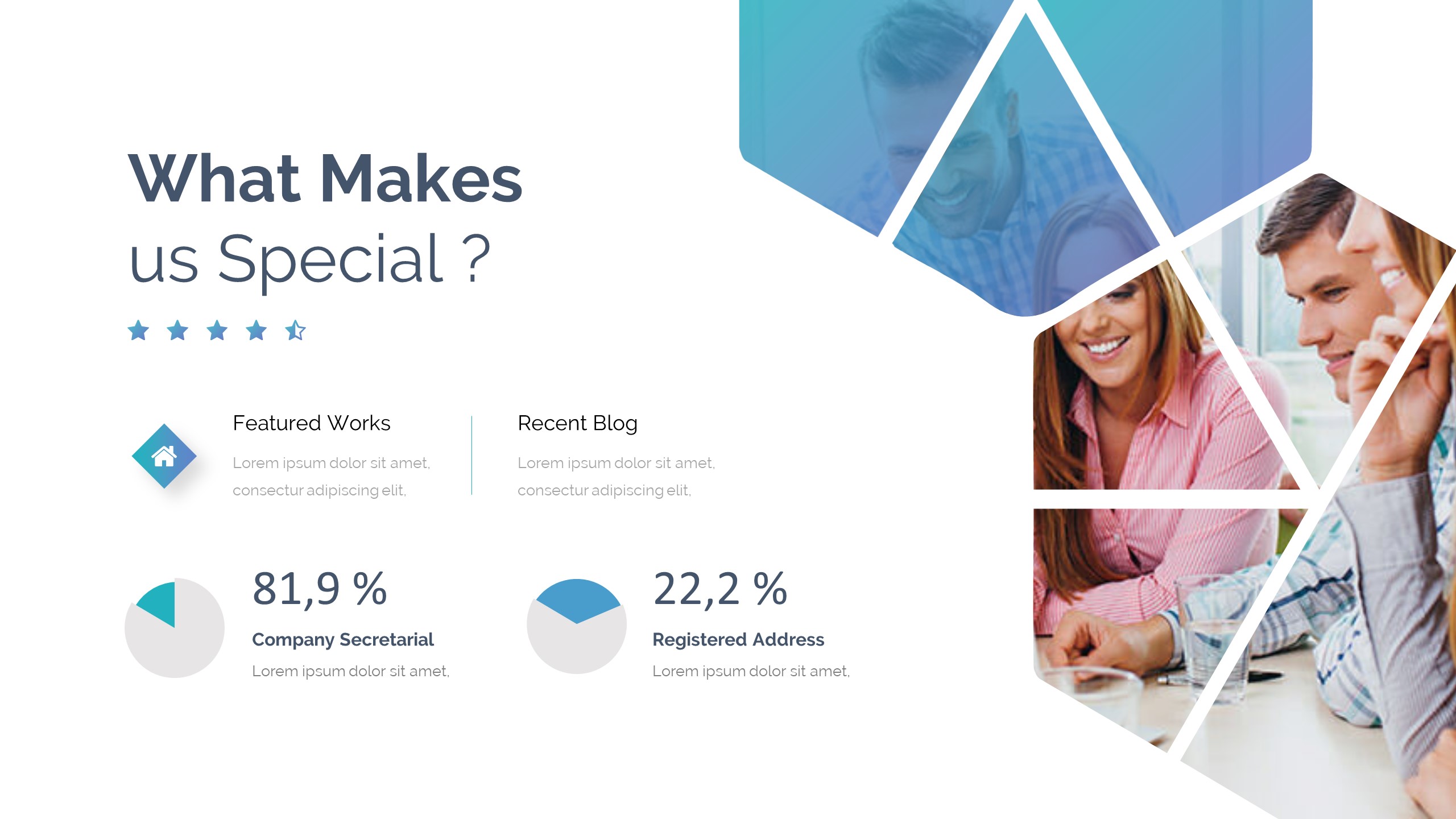 What Makes us Special ?

Featured Works

Lorem ipsum dolor sit amet, consectur adipiscing elit,

Recent Blog

Lorem ipsum dolor sit amet, consectur adipiscing elit,

81,9 %

Company Secretarial

Lorem ipsum dolor sit amet,

22,2 %

Registered Address

Lorem ipsum dolor sit amet,